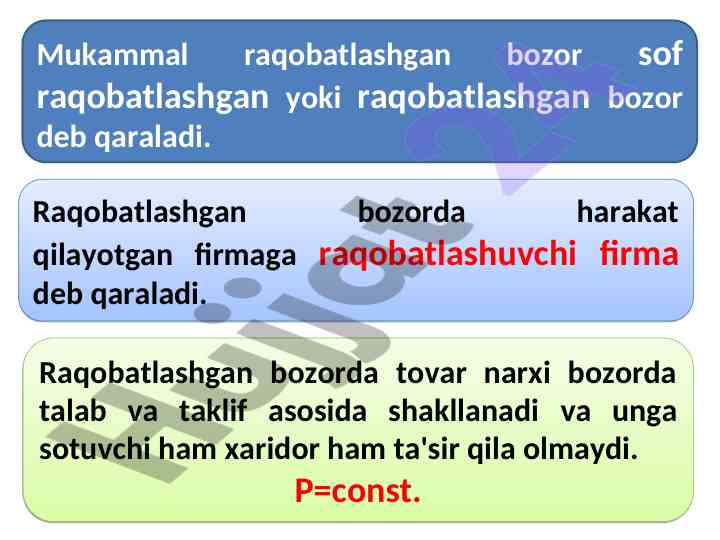 Mukammal raqobatlashgan bozor sof raqobatlashgan yoki raqobatlashgan bozor deb qaraladi.

Raqobatlashgan bozorda harakat qilayotgan firmaga raqobatlashuvchi firma deb qaraladi.

Raqobatlashgan bozorda tovar narxi bozorda talab va taklif asosida shakllanadi va unga sotuvchi ham xaridor ham ta'sir qila olmaydi.

P=const.

Hujjat 24